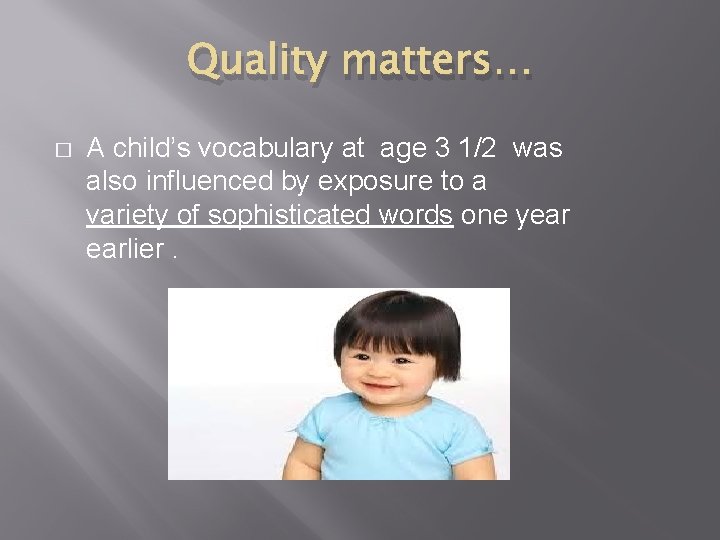 Quality matters…

□ A child's vocabulary at age 3 1/2 was also influenced by exposure to a variety of sophisticated words one year earlier .